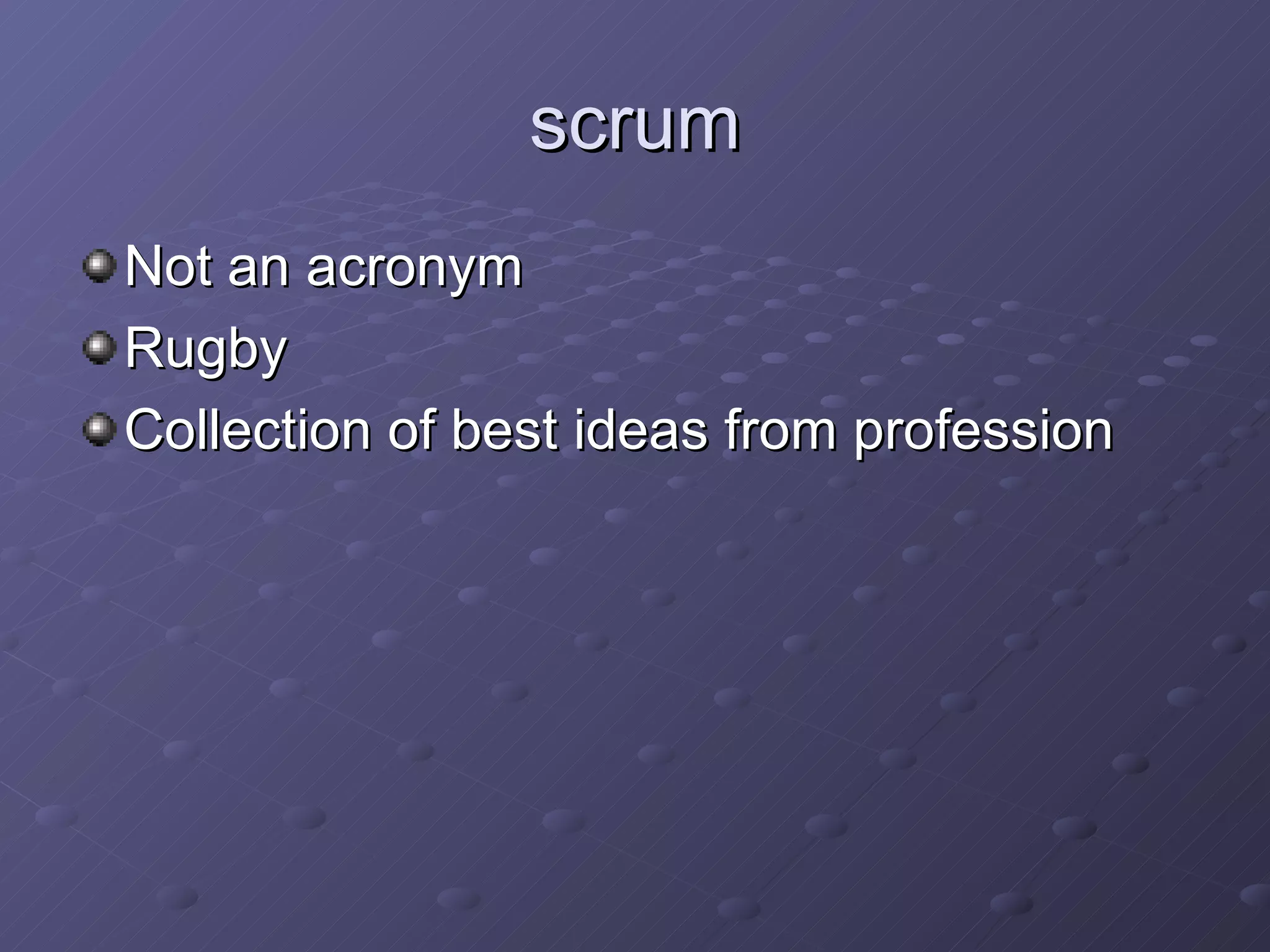 scrum

Not an acronym

Rugby

Collection of best ideas from profession